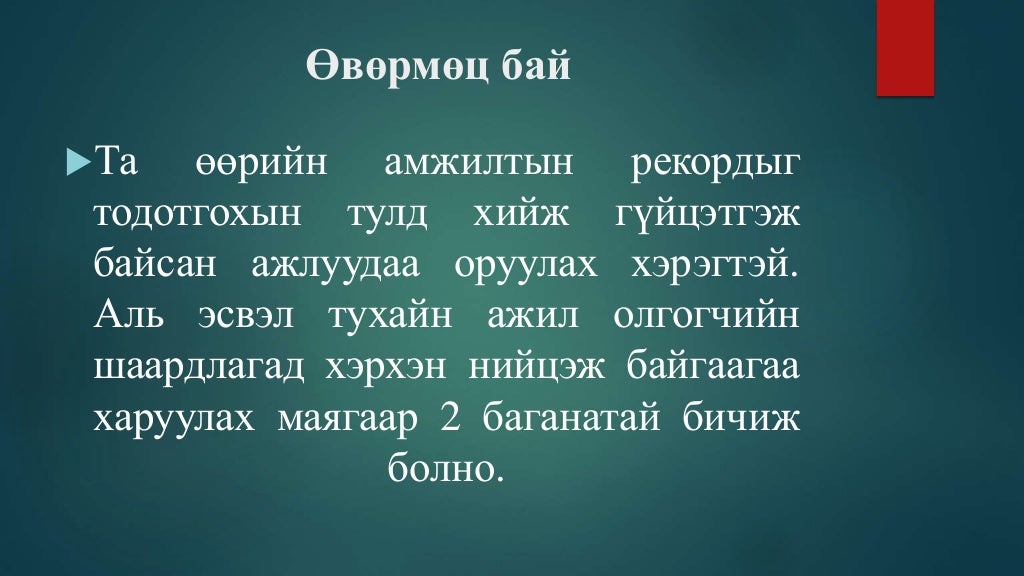 Өвөрмөц бай

Та өөрийн амжилтын рекордыг тодотгохын тулд хийж гүйцэтгэж байсан ажлуудаа оруулах хэрэгтэй. Аль эсвэл тухайн ажил олгогчийн шаардлагад хэрхэн нийцэж байгаагаа харуулах маягаар 2 баганатай бичиж болно.